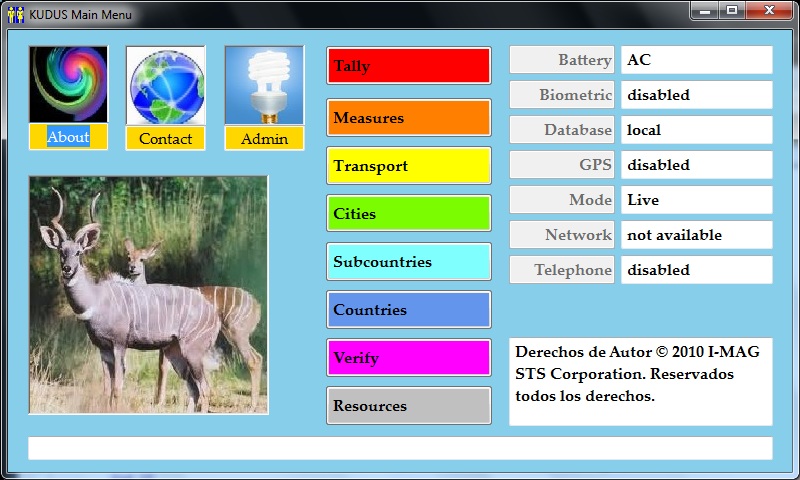 KUDUS Main Menu

About
Contact
Admin

Tally
Measures
Transport
Cities
Subcountries
Countries
Verify
Resources

| Battery | AC |
|---|---|
| Biometric | disabled |
| Database | local |
| GPS | disabled |
| Mode | Live |
| Network | not available |
| Telephone | disabled |

Derechos de Autor © 2010 I-MAG STS Corporation. Reservados todos los derechos.